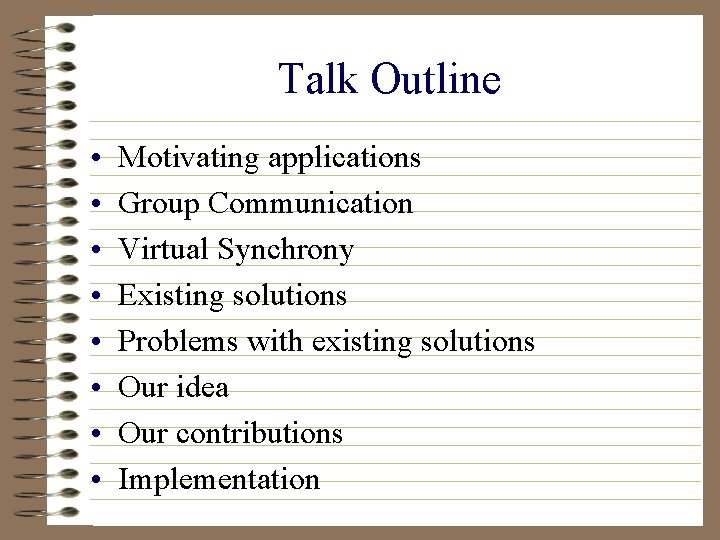 Talk Outline

• Motivating applications
• Group Communication
• Virtual Synchrony
• Existing solutions
• Problems with existing solutions
• Our idea
• Our contributions
• Implementation